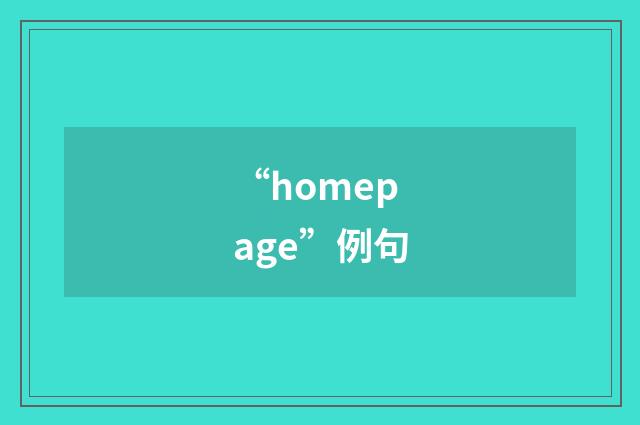 “homepage”例句